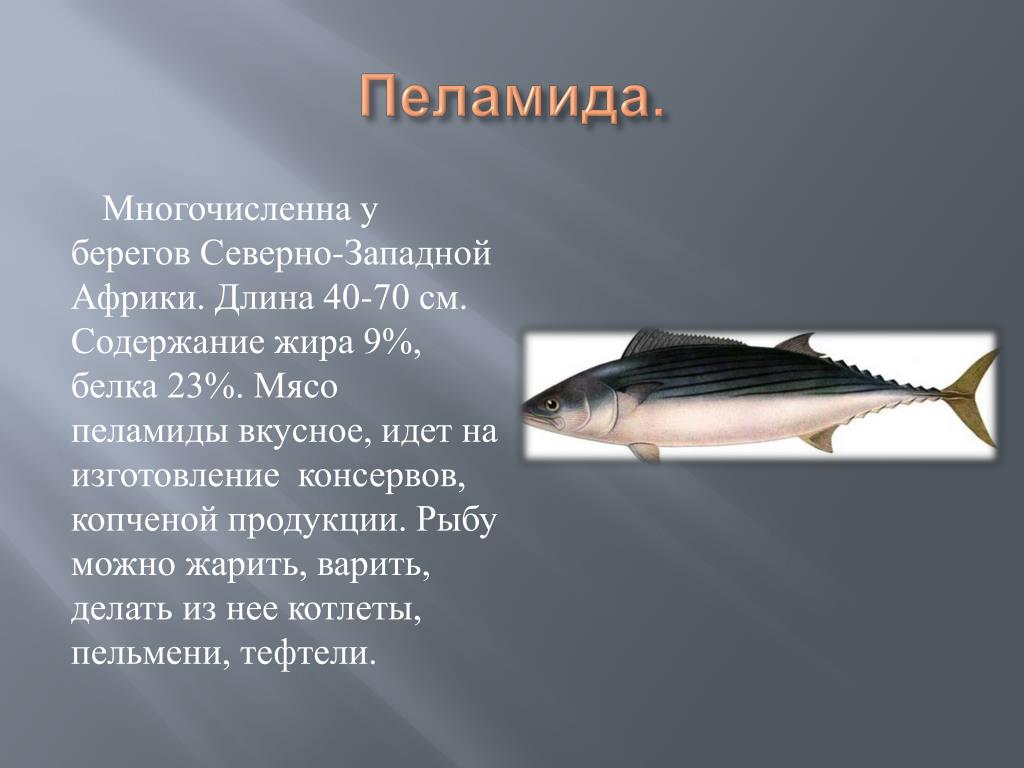 Пеламида.

Многочисленна у берегов Северно-Западной Африки. Длина 40-70 см. Содержание жира 9%, белка 23%. Мясо пеламиды вкусное, идет на изготовление  консервов, копченой продукции. Рыбу можно жарить, варить, делать из нее котлеты, пельмени, тефтели.